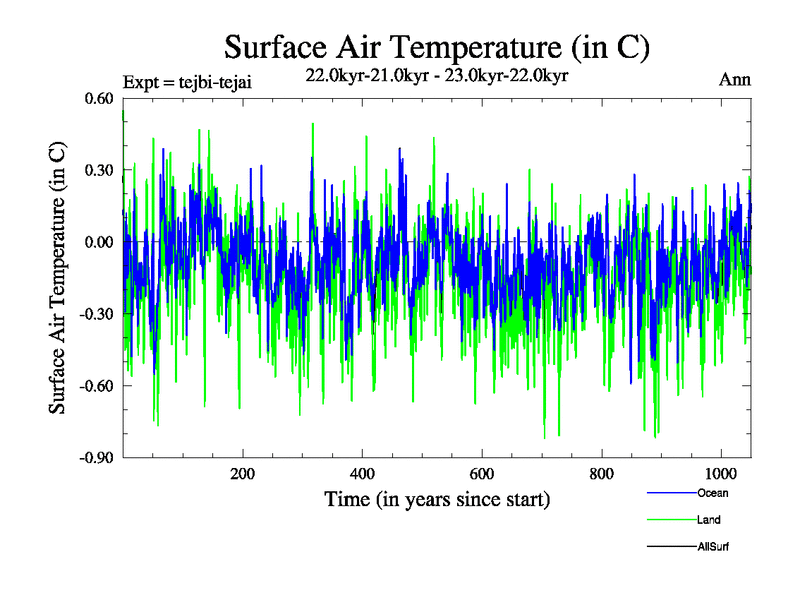 Surface Air Temperature (in C)

Expt = tejbi-tejai

22.0kyr-21.0kyr - 23.0kyr-22.0kyr

Ann

Surface Air Temperature (in C)

0.60
0.30
0.00
-0.30
-0.60
-0.90

200
400
600
800
1000

Time (in years since start)

Ocean
Land
AllSurf